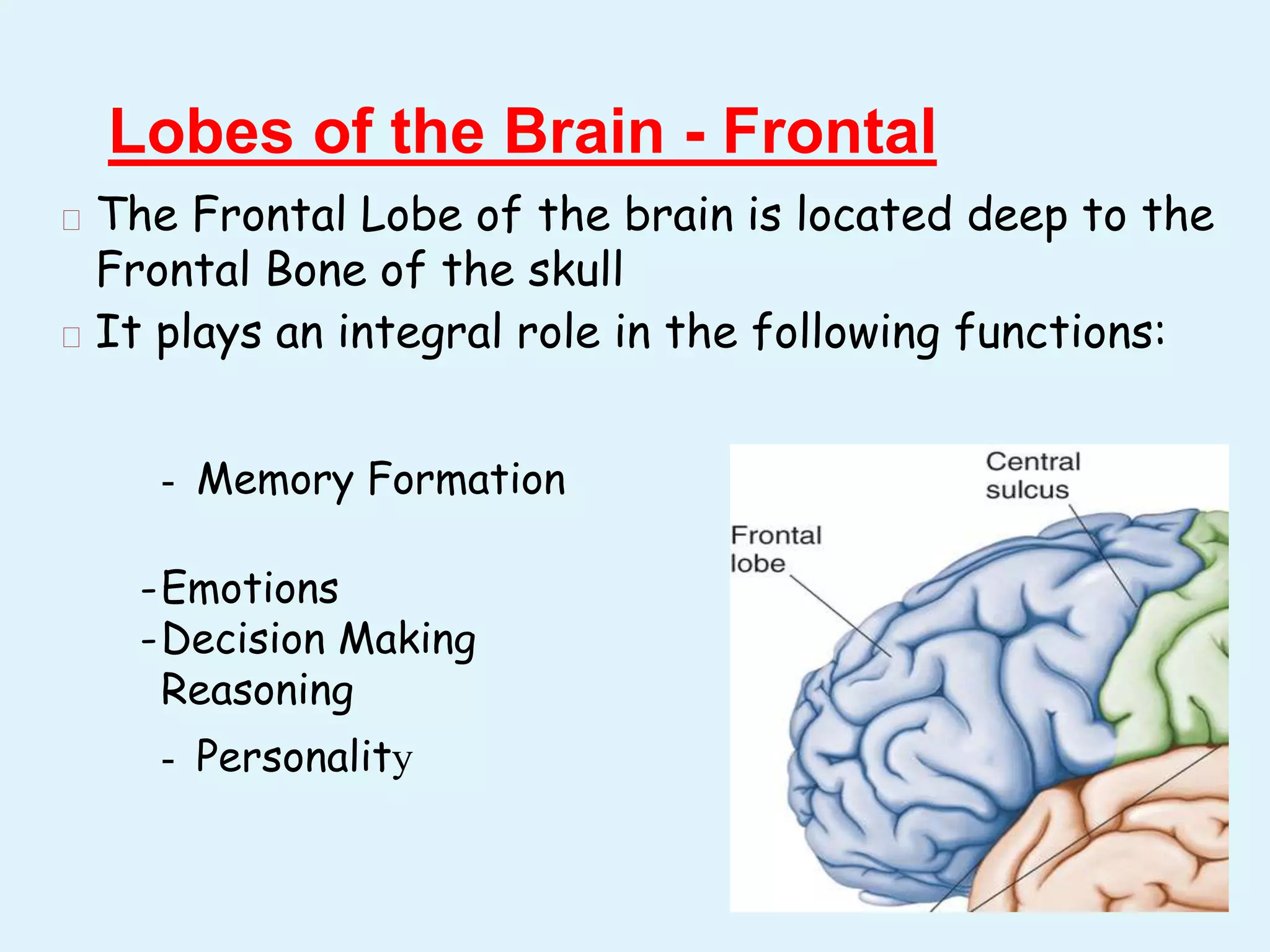 Lobes of the Brain - Frontal

The Frontal Lobe of the brain is located deep to the Frontal Bone of the skull

It plays an integral role in the following functions:

- Memory Formation

-Emotions
-Decision Making Reasoning

- Personality

Central sulcus

Frontal lobe